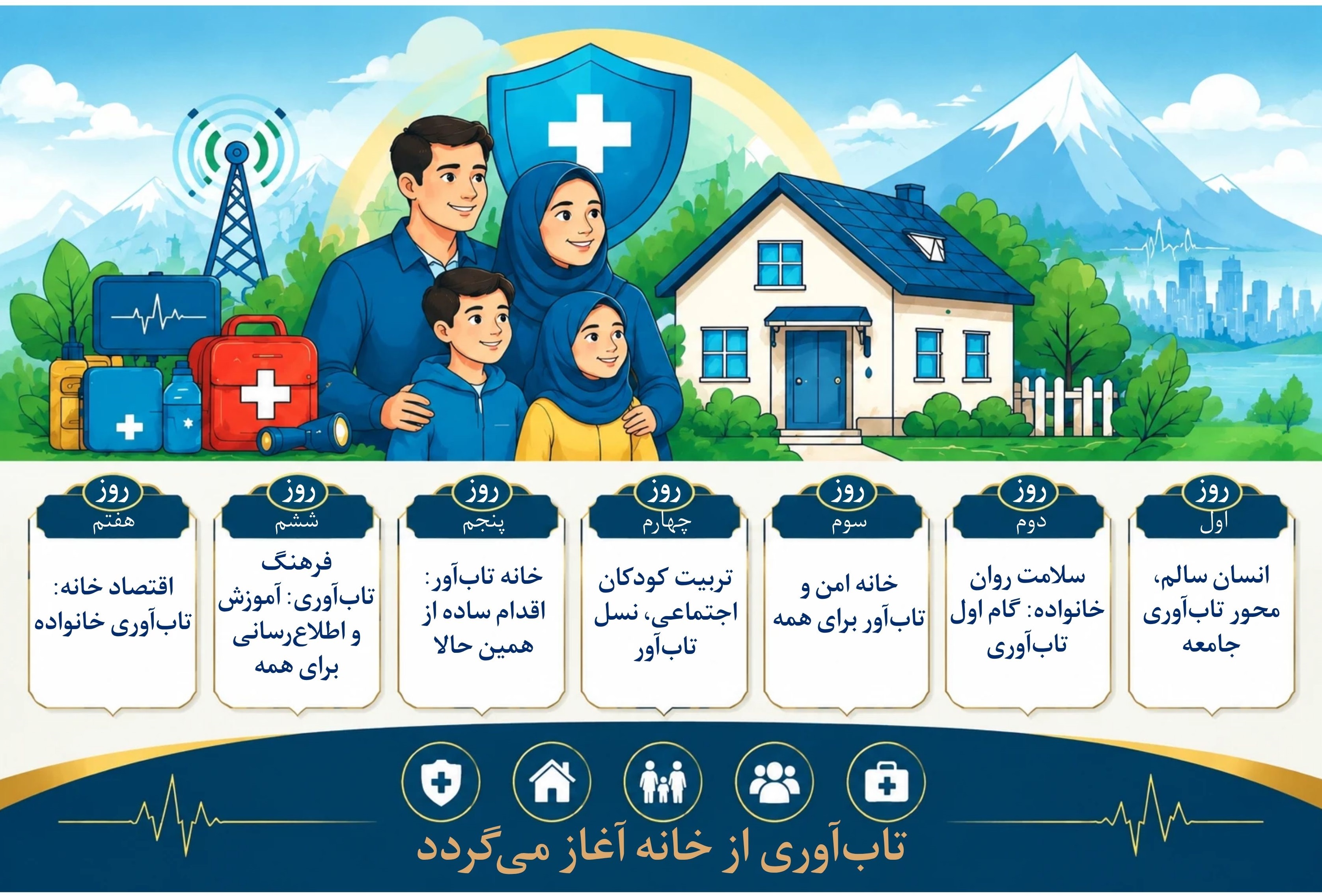 روز
اول

انسان سالم، محور تاب‌آوری جامعه

روز
دوم

سلامت روان خانواده: گام اول تاب‌آوری

روز
سوم

خانه امن و تاب‌آور برای همه

روز
چهارم

تربیت کودکان اجتماعی، نسل تاب‌آور

روز
پنجم

خانه تاب‌آور: اقدام ساده از همین حالا

روز
ششم

فرهنگ تاب‌آوری: آموزش و اطلاع‌رسانی برای همه

روز
هفتم

اقتصاد خانه: تاب‌آوری خانواده

تاب‌آوری از خانه آغاز می‌گردد